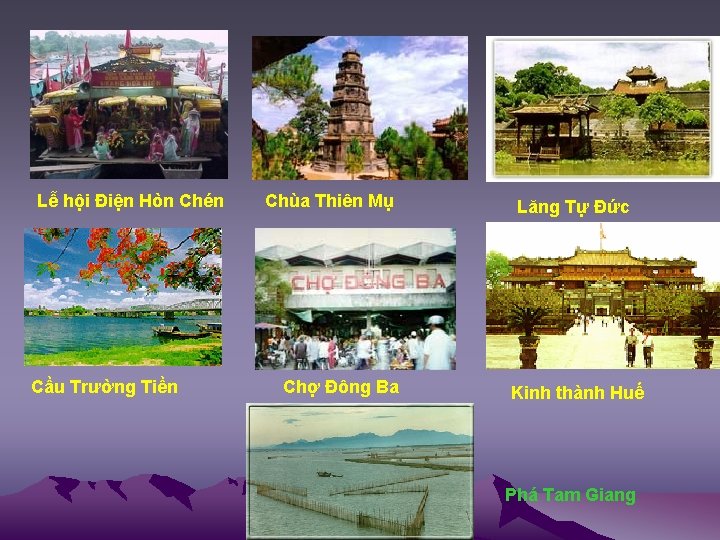 Lễ hội Điện Hòn Chén

Chùa Thiên Mụ

Lăng Tự Đức

CHỢ ĐÔNG BA

Cầu Trường Tiền

Chợ Đông Ba

Kinh thành Huế

Phá Tam Giang